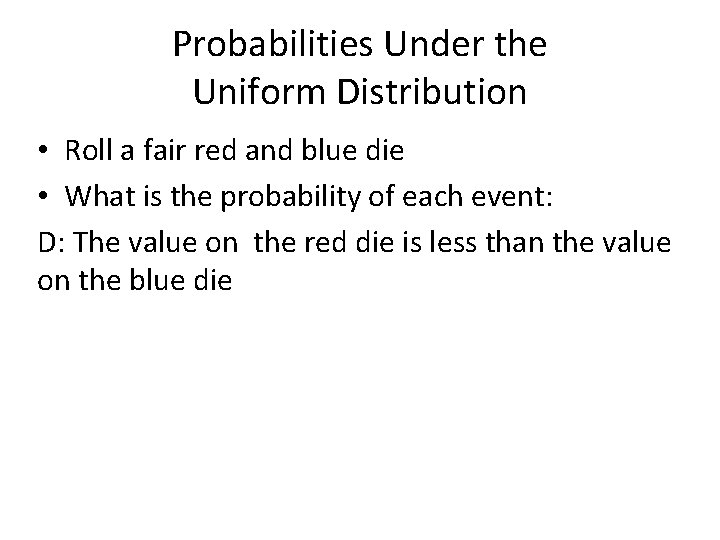 Probabilities Under the Uniform Distribution

• Roll a fair red and blue die

• What is the probability of each event:

D: The value on the red die is less than the value on the blue die